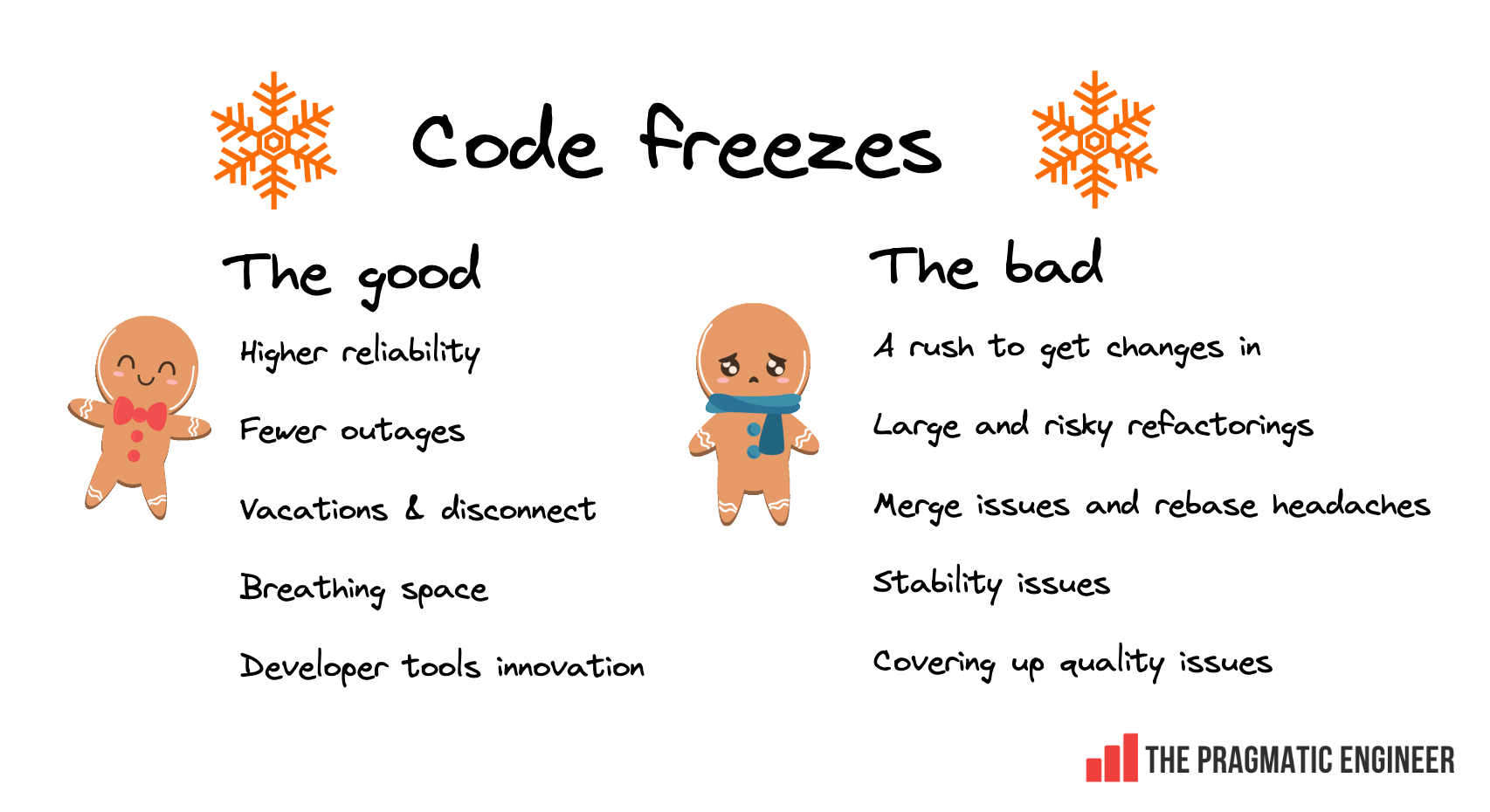 Code freezes

The good

Higher reliability

Fewer outages

Vacations & disconnect

Breathing space

Developer tools innovation

The bad

A rush to get changes in

Large and risky refactorings

Merge issues and rebase headaches

Stability issues

Covering up quality issues

THE PRAGMATIC ENGINEER